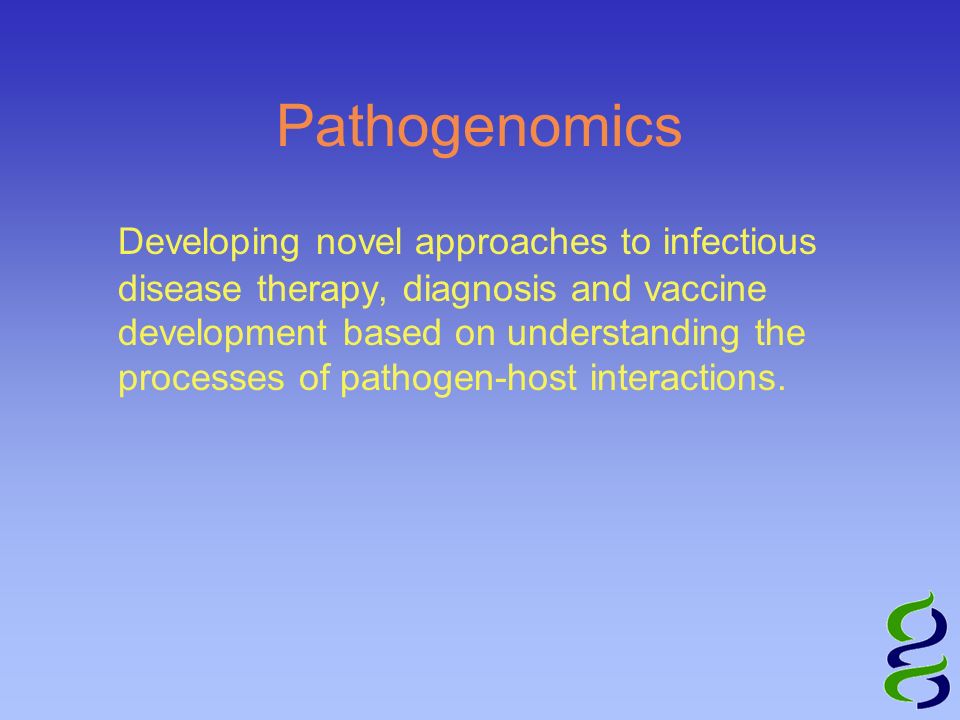 Pathogenomics

Developing novel approaches to infectious disease therapy, diagnosis and vaccine development based on understanding the processes of pathogen-host interactions.